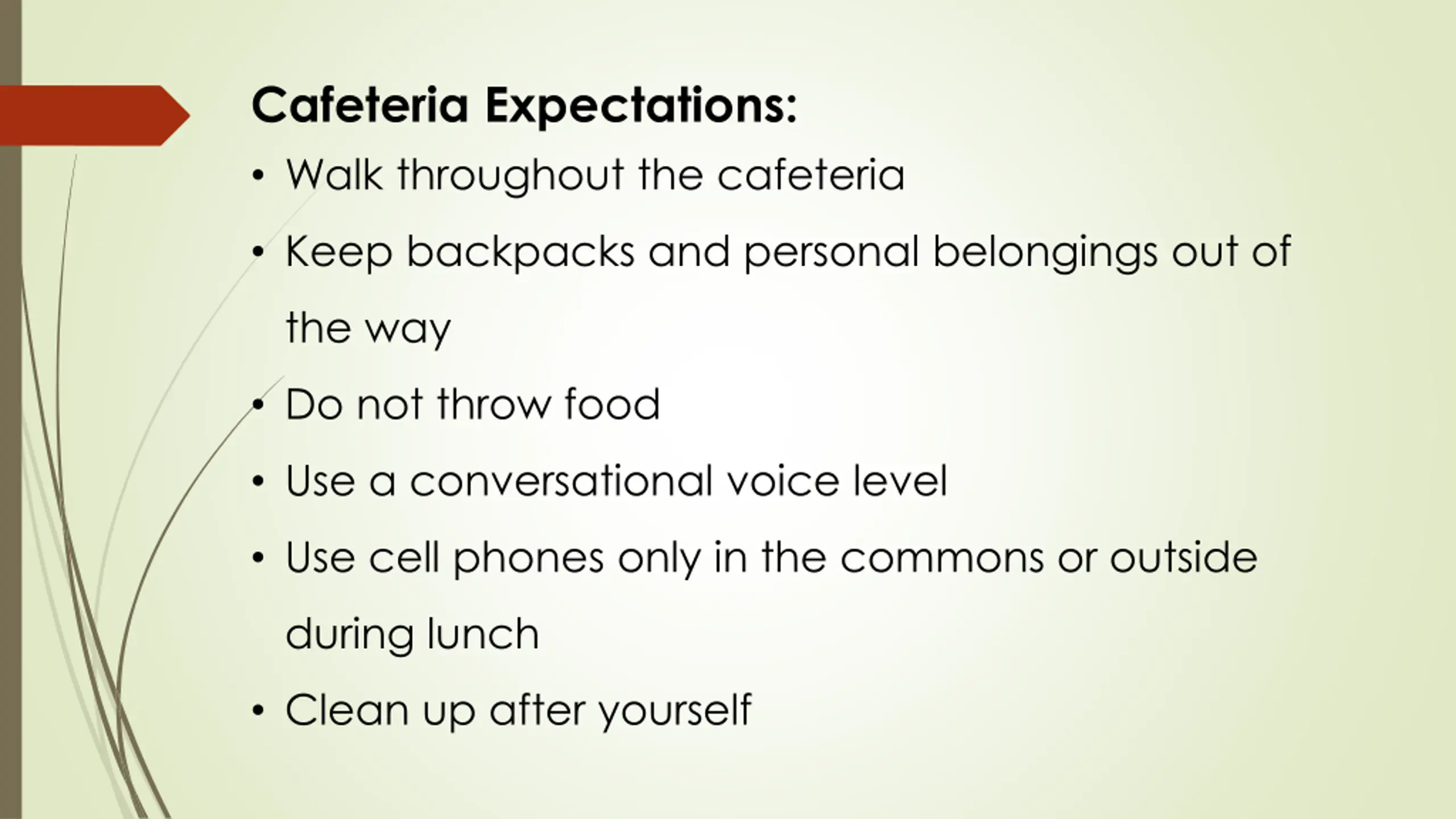 Cafeteria Expectations:

• Walk throughout the cafeteria
• Keep backpacks and personal belongings out of the way
• Do not throw food
• Use a conversational voice level
• Use cell phones only in the commons or outside during lunch
• Clean up after yourself